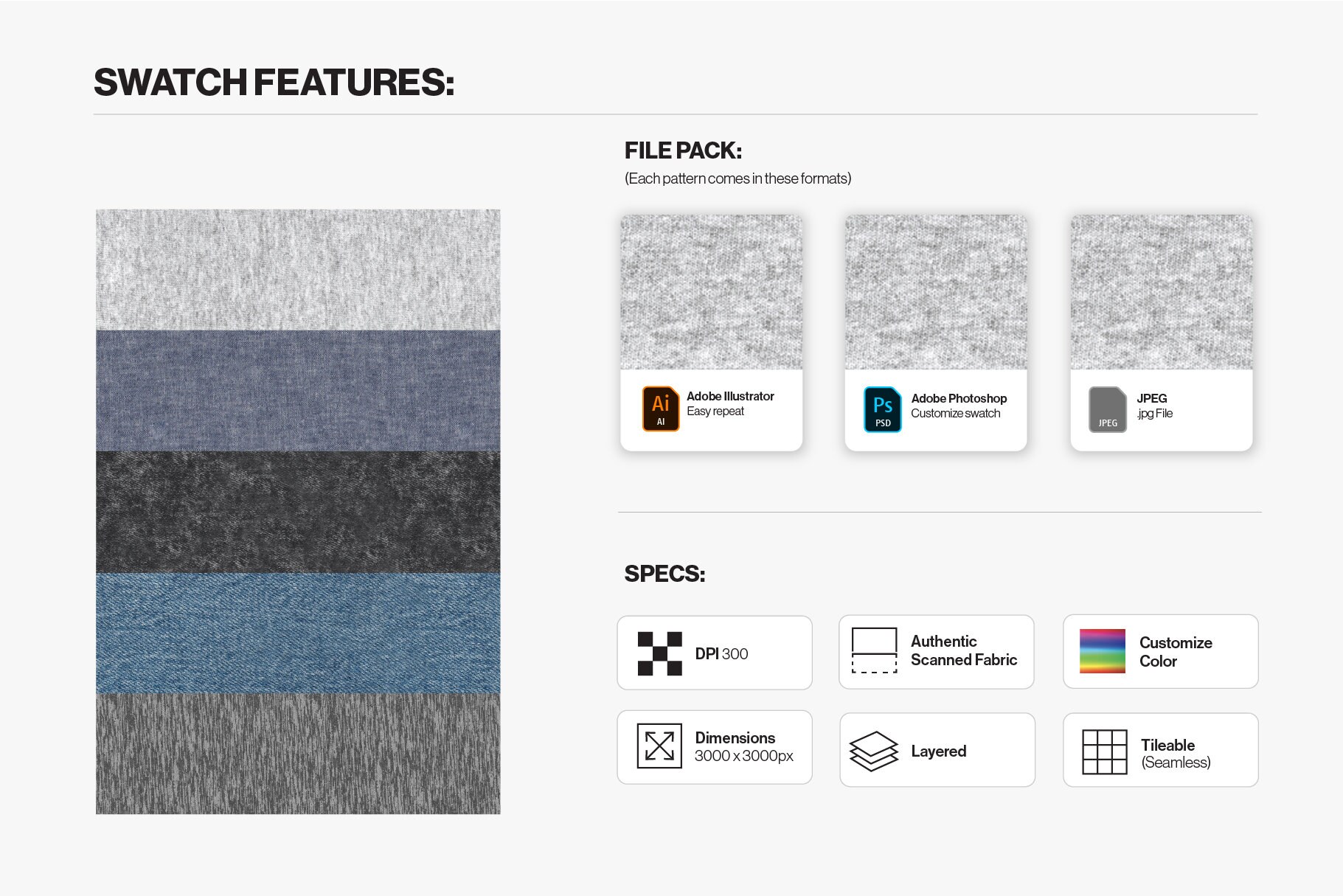 SWATCH FEATURES:

FILE PACK:
(Each pattern comes in these formats)

Ai
AI
Adobe Illustrator
Easy repeat

Ps
PSD
Adobe Photoshop
Customize swatch

JPEG
JPEG
.jpg File

SPECS:

DPI 300

Authentic Scanned Fabric

Customize Color

Dimensions
3000 x 3000px

Layered

Tileable
(Seamless)